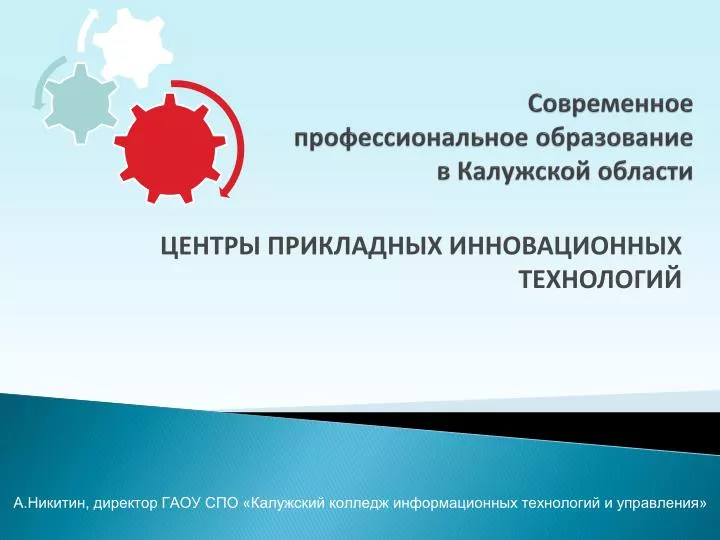 Современное профессиональное образование в Калужской области

ЦЕНТРЫ ПРИКЛАДНЫХ ИННОВАЦИОННЫХ ТЕХНОЛОГИЙ

А.Никитин, директор ГАОУ СПО «Калужский колледж информационных технологий и управления»